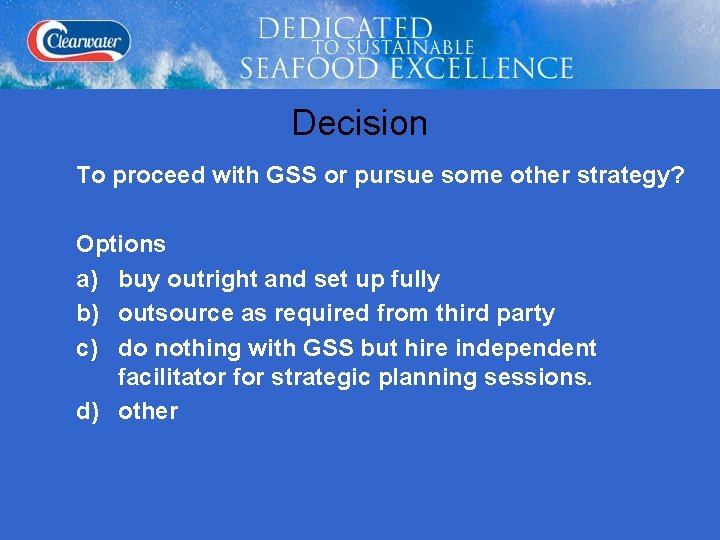 Clearwater

DEDICATED
TO SUSTAINABLE
SEAFOOD EXCELLENCE

Decision

To proceed with GSS or pursue some other strategy?

Options
a) buy outright and set up fully
b) outsource as required from third party
c) do nothing with GSS but hire independent facilitator for strategic planning sessions.
d) other